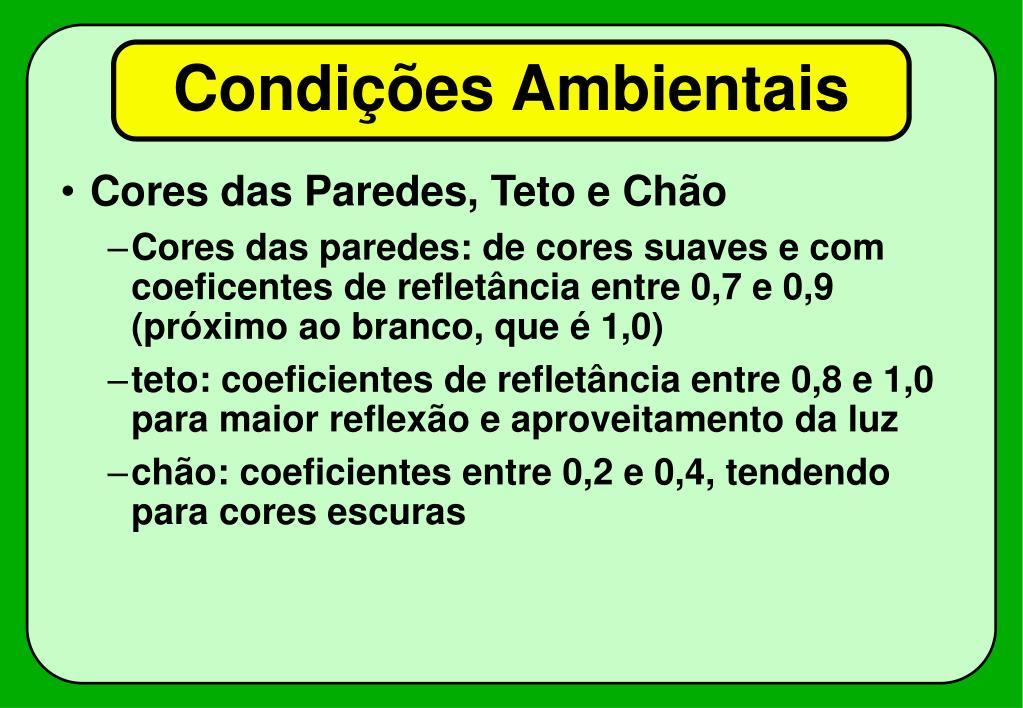 Condições Ambientais

• Cores das Paredes, Teto e Chão

– Cores das paredes: de cores suaves e com coeficentes de refletância entre 0,7 e 0,9 (próximo ao branco, que é 1,0)

– teto: coeficientes de refletância entre 0,8 e 1,0 para maior reflexão e aproveitamento da luz

– chão: coeficientes entre 0,2 e 0,4, tendendo para cores escuras